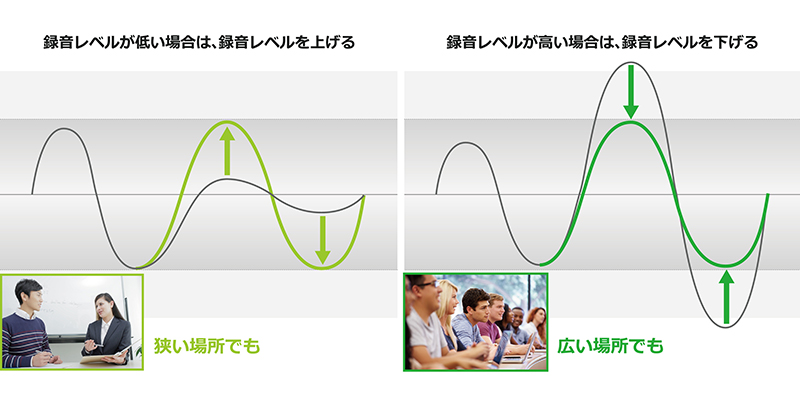 録音レベルが低い場合は、録音レベルを上げる

狭い場所でも

録音レベルが高い場合は、録音レベルを下げる

広い場所でも